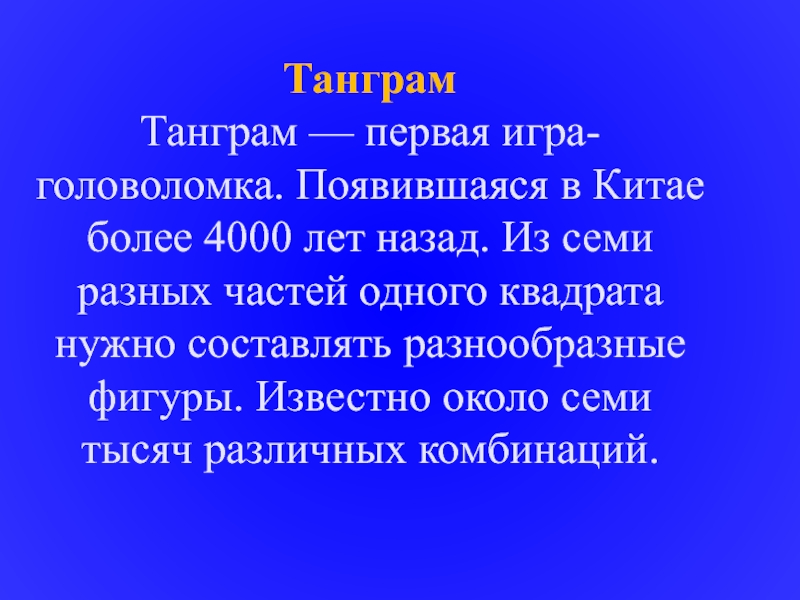 Танграм

Танграм — первая игра-головоломка. Появившаяся в Китае более 4000 лет назад. Из семи разных частей одного квадрата нужно составлять разнообразные фигуры. Известно около семи тысяч различных комбинаций.